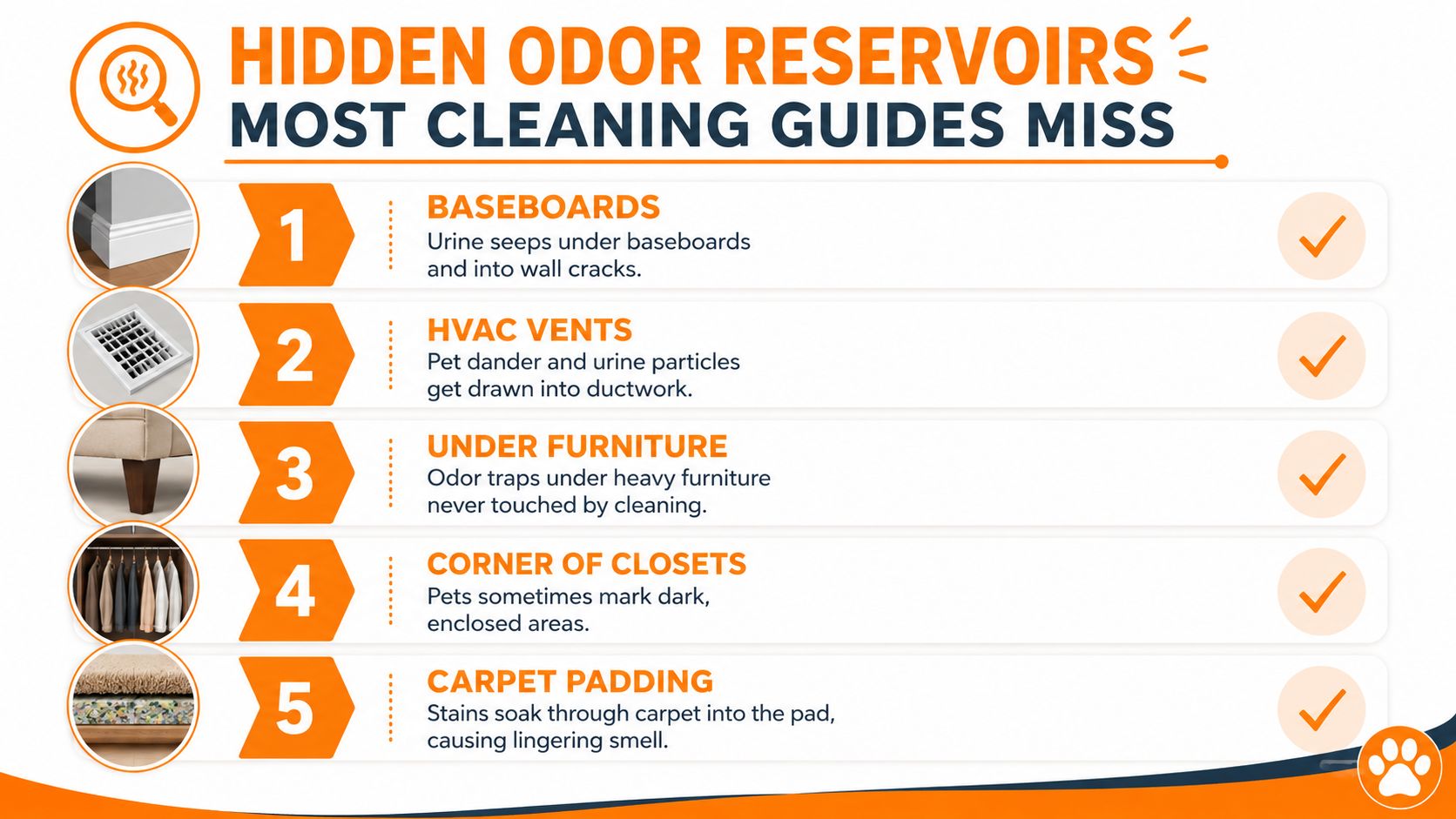 HIDDEN ODOR RESERVOIRS
MOST CLEANING GUIDES MISS

1
BASEBOARDS
Urine seeps under baseboards and into wall cracks.

2
HVAC VENTS
Pet dander and urine particles get drawn into ductwork.

3
UNDER FURNITURE
Odor traps under heavy furniture never touched by cleaning.

4
CORNER OF CLOSETS
Pets sometimes mark dark, enclosed areas.

5
CARPET PADDING
Stains soak through carpet into the pad, causing lingering smell.